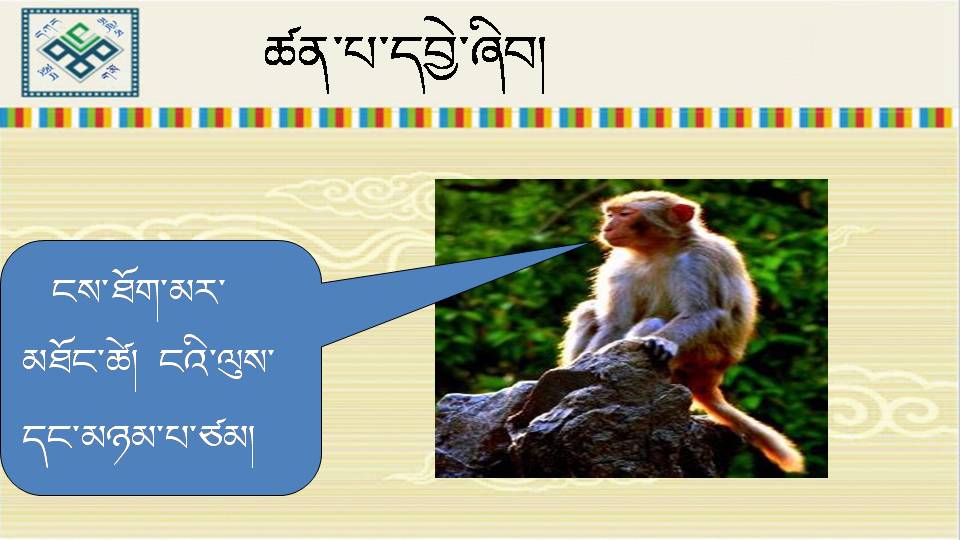 ཚན་པ་དབྱེ་ཞིབ།

ངས་ཐོག་མར་མཐོང་ཚེ། ངའི་ལུས་དང་མཉམ་པ་ཙམ།